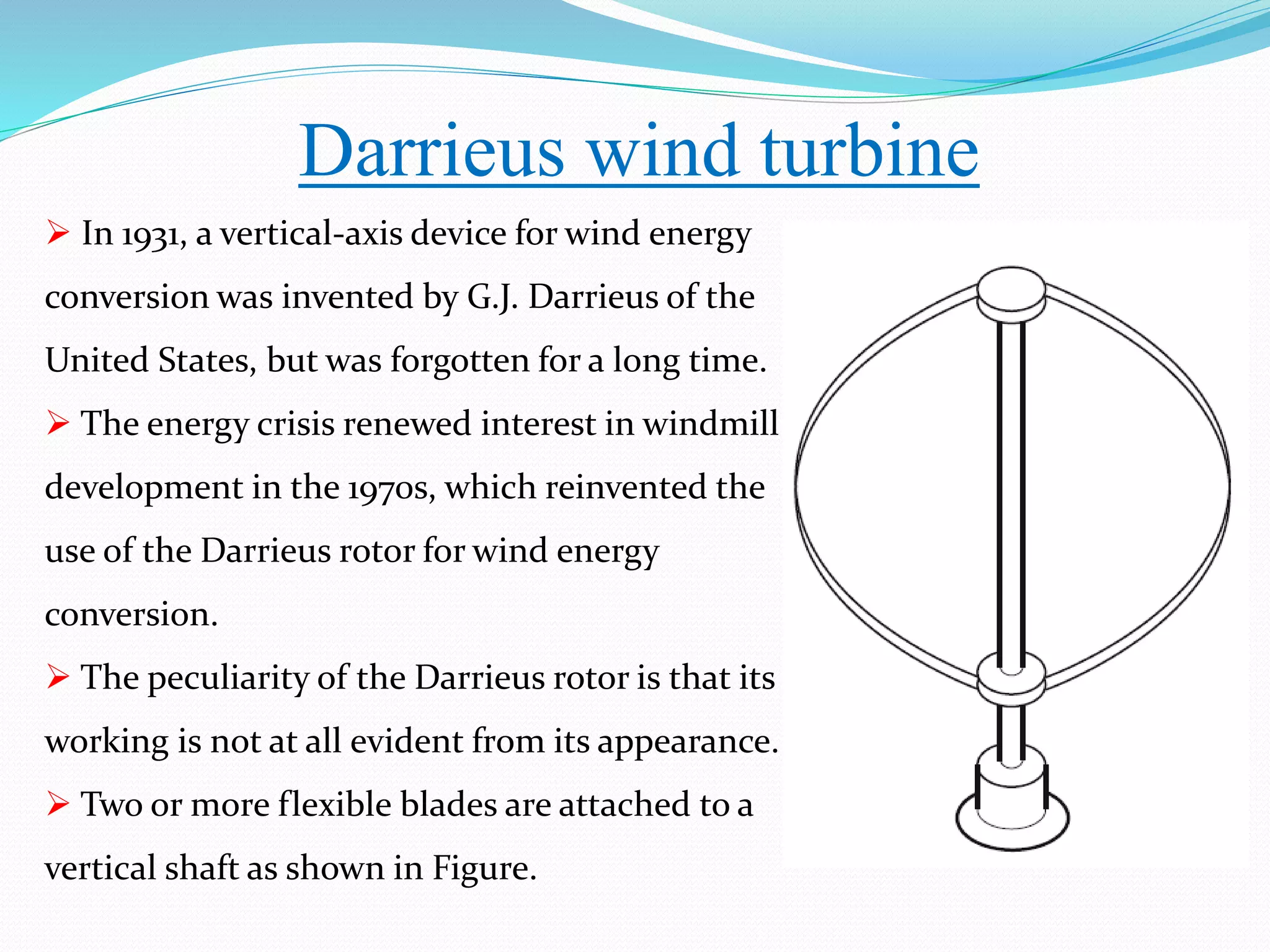 Darrieus wind turbine

➢ In 1931, a vertical-axis device for wind energy conversion was invented by G.J. Darrieus of the United States, but was forgotten for a long time.

➢ The energy crisis renewed interest in windmill development in the 1970s, which reinvented the use of the Darrieus rotor for wind energy conversion.

➢ The peculiarity of the Darrieus rotor is that its working is not at all evident from its appearance.

➢ Two or more flexible blades are attached to a vertical shaft as shown in Figure.